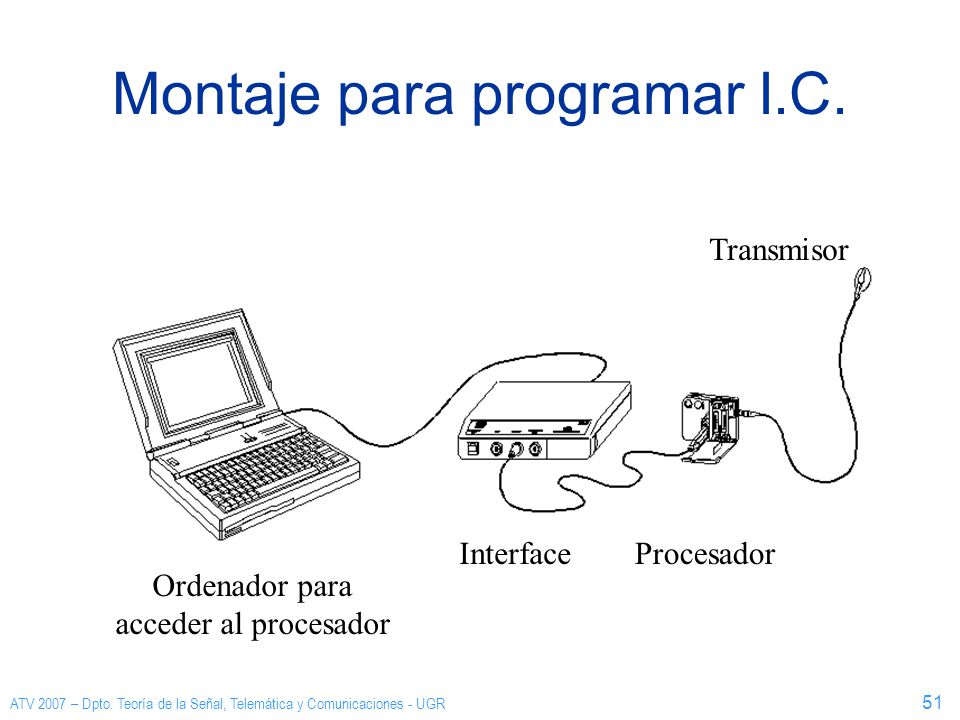 Montaje para programar I.C.

Transmisor

Interface

Procesador

Ordenador para acceder al procesador

ATV 2007 – Dpto. Teoría de la Señal, Telemática y Comunicaciones - UGR

51